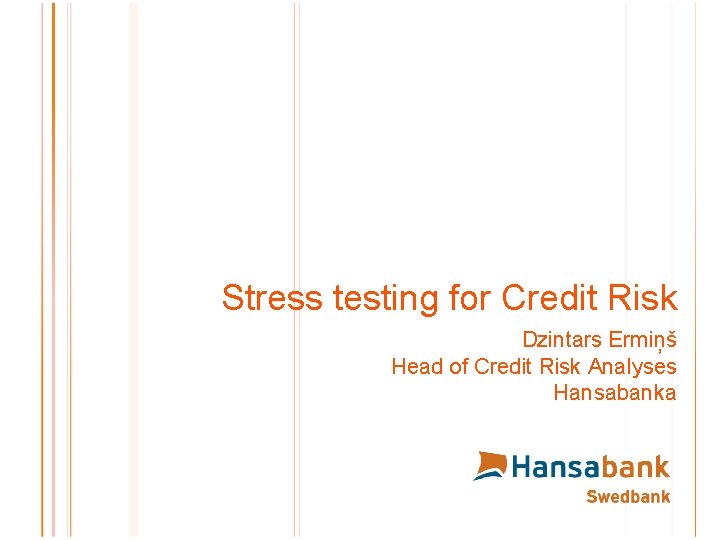 Stress testing for Credit Risk

Dzintars Ermiņš
Head of Credit Risk Analyses
Hansabanka

Hansabank
Swedbank